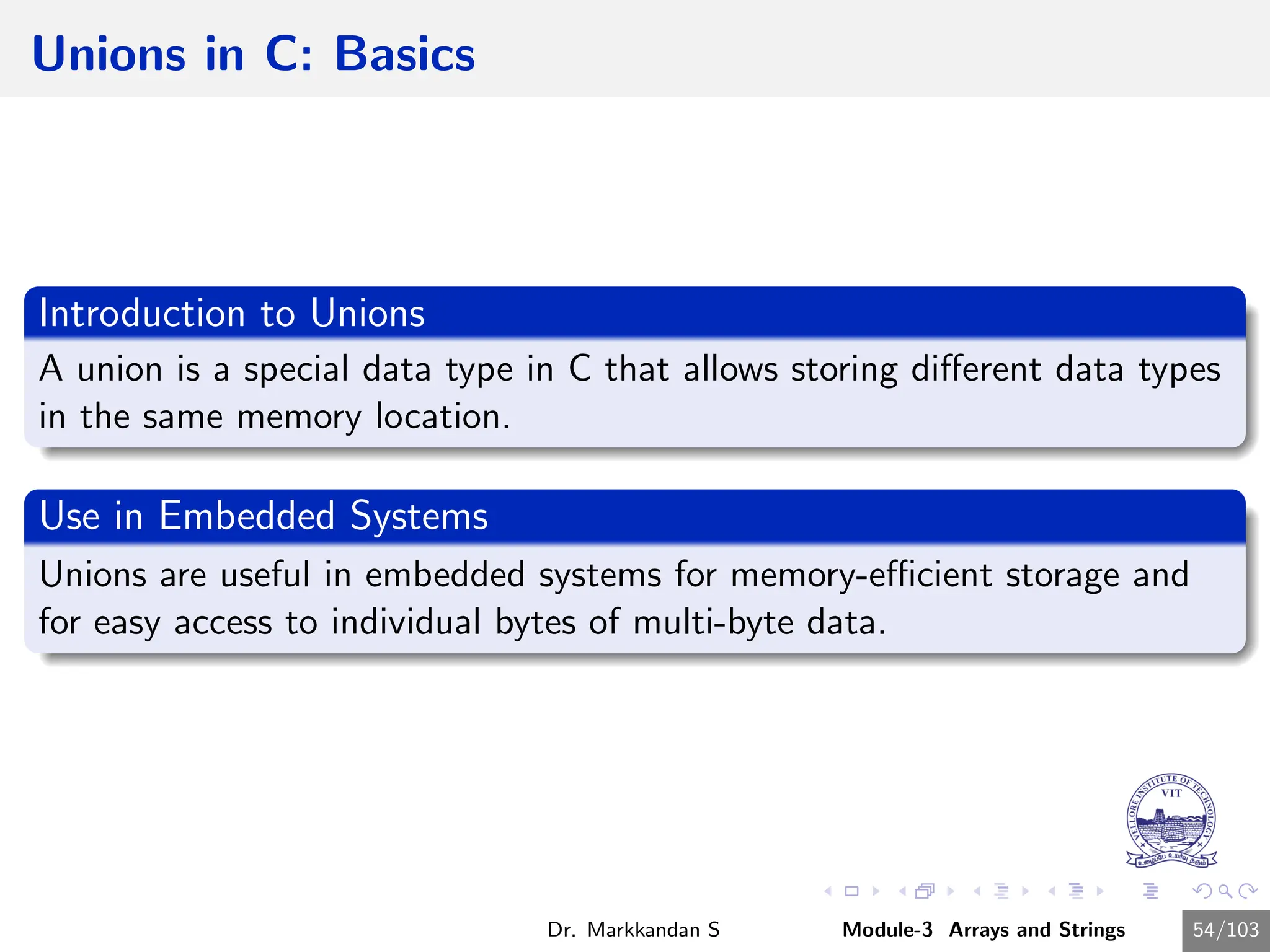 Unions in C: Basics

Introduction to Unions

A union is a special data type in C that allows storing different data types in the same memory location.

Use in Embedded Systems

Unions are useful in embedded systems for memory-efficient storage and for easy access to individual bytes of multi-byte data.

VELLORE INSTITUTE OF TECHNOLOGY
VIT
உழைப்பே உயர்வு தரும்

Dr. Markkandan S Module-3 Arrays and Strings 54/103